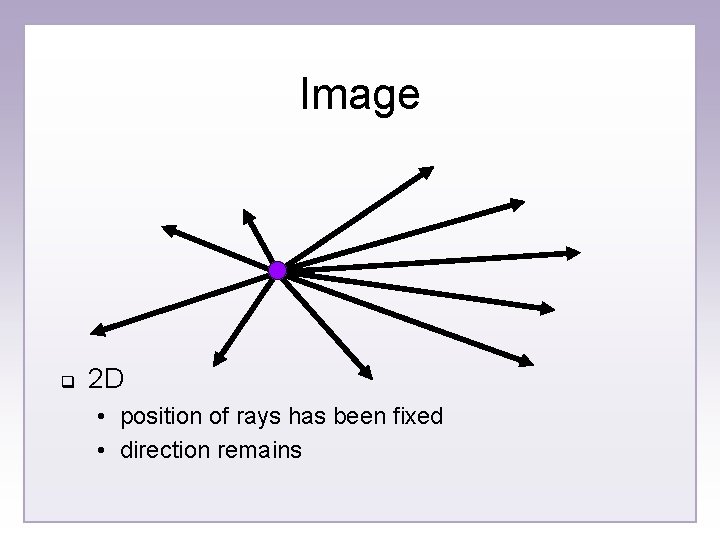 Image

❑ 2D

• position of rays has been fixed
• direction remains